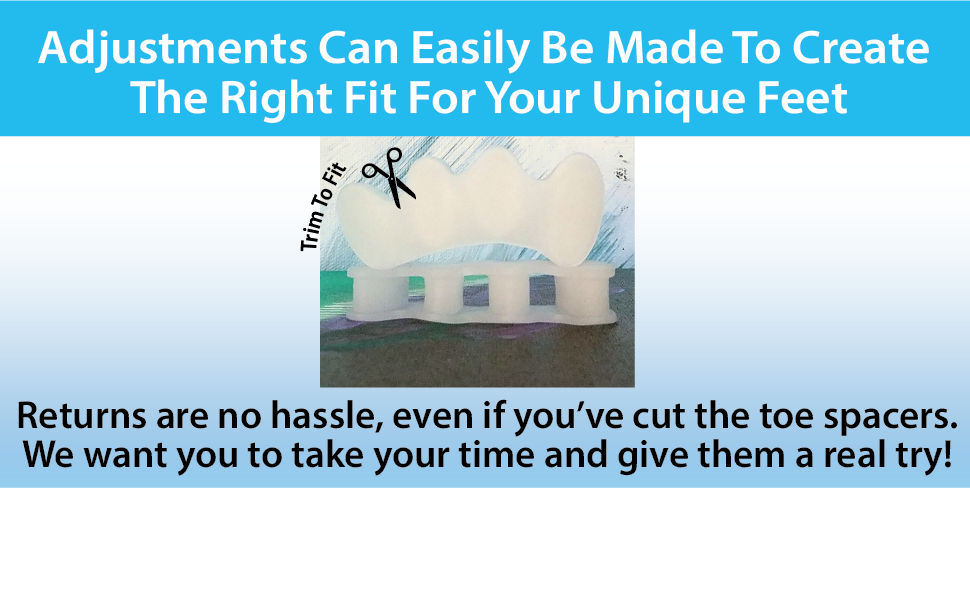 Adjustments Can Easily Be Made To Create The Right Fit For Your Unique Feet

Trim To Fit

Returns are no hassle, even if you've cut the toe spacers. We want you to take your time and give them a real try!